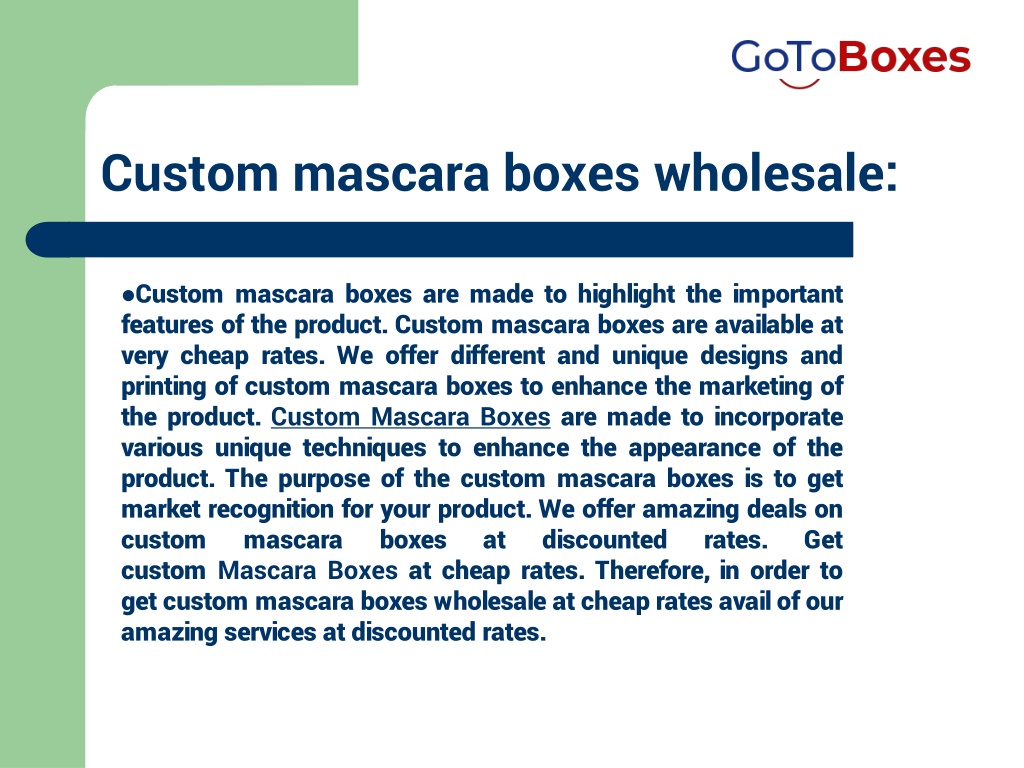 GoToBoxes

Custom mascara boxes wholesale:

●Custom mascara boxes are made to highlight the important features of the product. Custom mascara boxes are available at very cheap rates. We offer different and unique designs and printing of custom mascara boxes to enhance the marketing of the product. Custom Mascara Boxes are made to incorporate various unique techniques to enhance the appearance of the product. The purpose of the custom mascara boxes is to get market recognition for your product. We offer amazing deals on custom mascara boxes at discounted rates. Get custom Mascara Boxes at cheap rates. Therefore, in order to get custom mascara boxes wholesale at cheap rates avail of our amazing services at discounted rates.